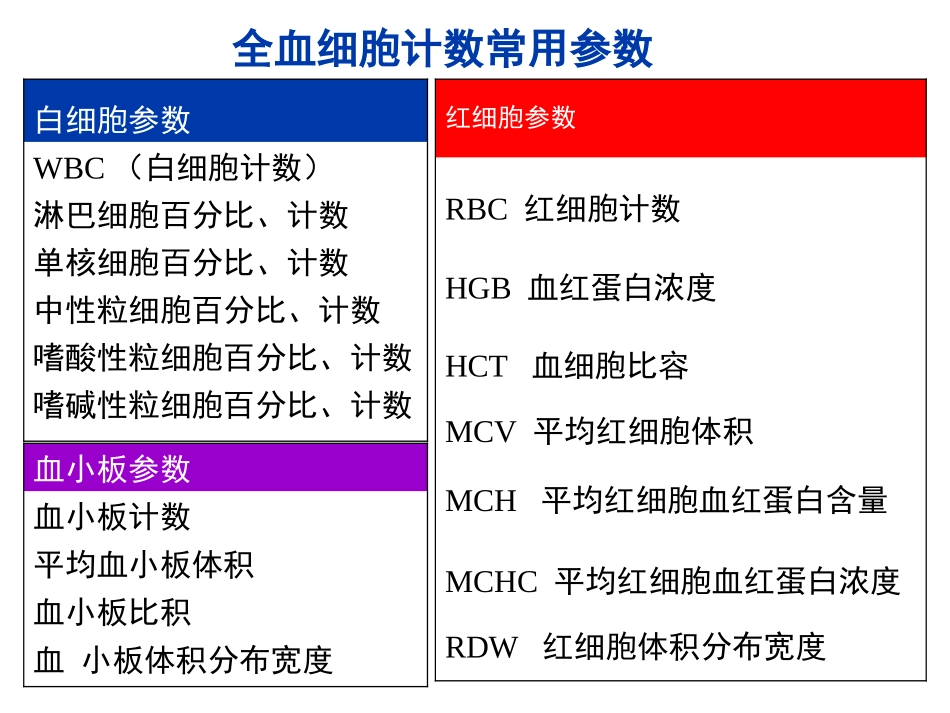 全血细胞计数常用参数

白细胞参数
WBC （白细胞计数）
淋巴细胞百分比、计数
单核细胞百分比、计数
中性粒细胞百分比、计数
嗜酸性粒细胞百分比、计数
嗜碱性粒细胞百分比、计数

血小板参数
血小板计数
平均血小板体积
血小板比积
血 小板体积分布宽度

红细胞参数
RBC 红细胞计数
HGB 血红蛋白浓度
HCT 血细胞比容
MCV 平均红细胞体积
MCH 平均红细胞血红蛋白含量
MCHC 平均红细胞血红蛋白浓度
RDW 红细胞体积分布宽度